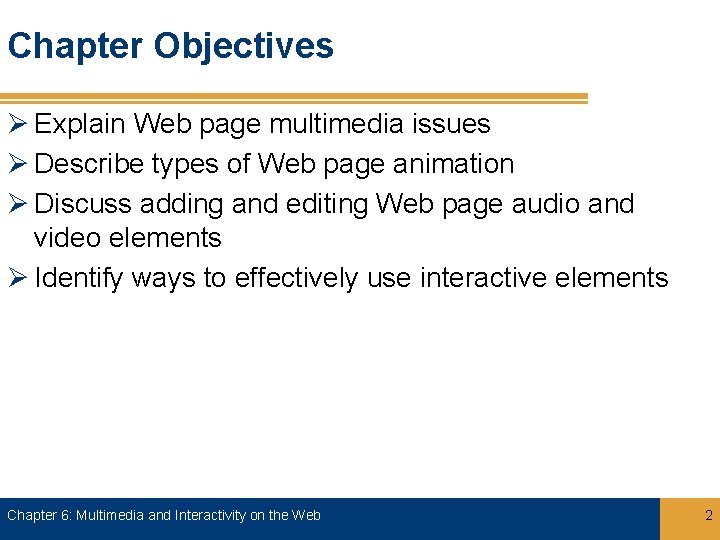 Chapter Objectives

➢ Explain Web page multimedia issues
➢ Describe types of Web page animation
➢ Discuss adding and editing Web page audio and video elements
➢ Identify ways to effectively use interactive elements

Chapter 6: Multimedia and Interactivity on the Web

2